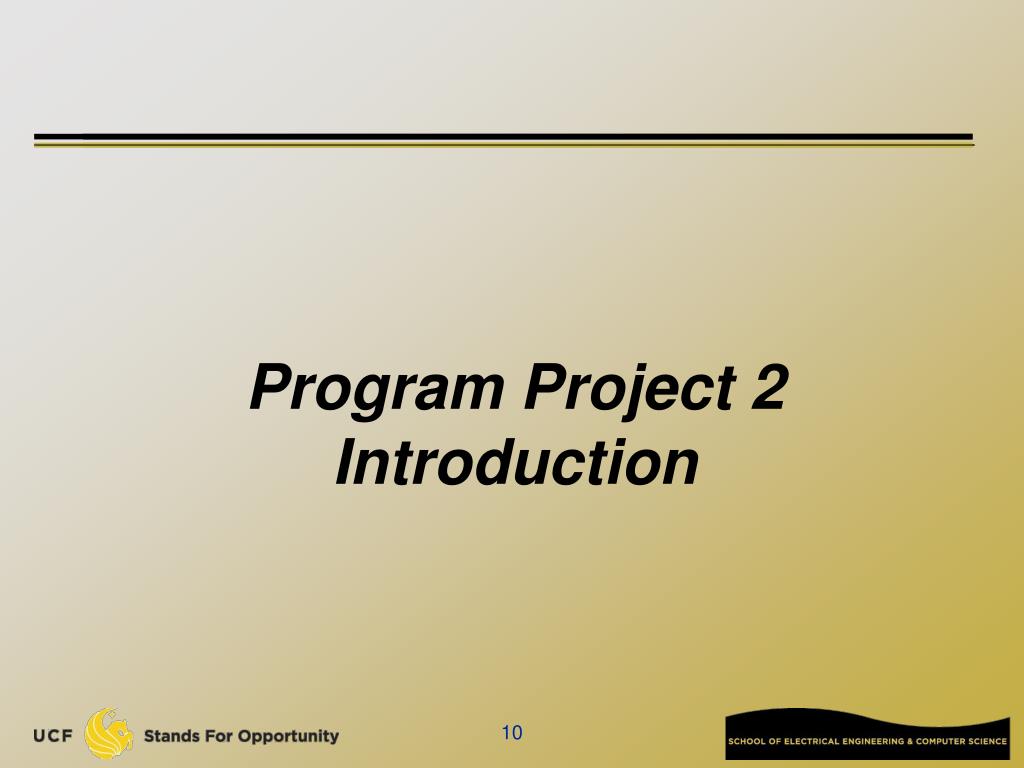 Program Project 2
Introduction

UCF Stands For Opportunity

10

SCHOOL OF ELECTRICAL ENGINEERING & COMPUTER SCIENCE